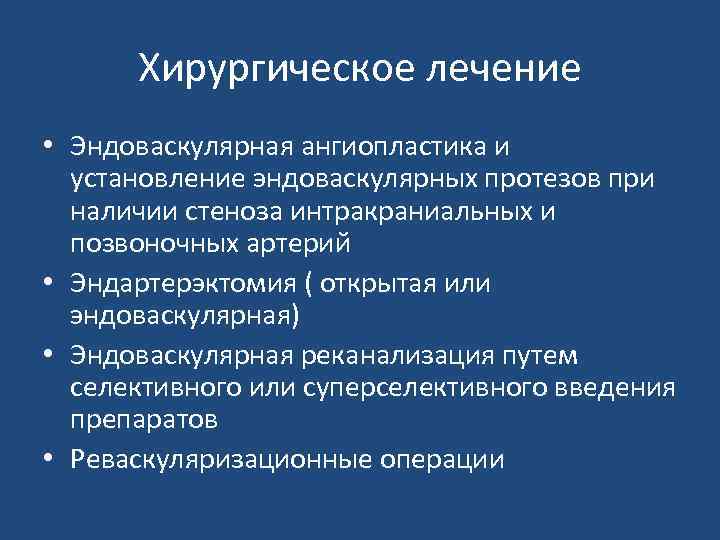 Хирургическое лечение

• Эндоваскулярная ангиопластика и установление эндоваскулярных протезов при наличии стеноза интракраниальных и позвоночных артерий
• Эндартерэктомия ( открытая или эндоваскулярная)
• Эндоваскулярная реканализация путем селективного или суперселективного введения препаратов
• Реваскуляризационные операции